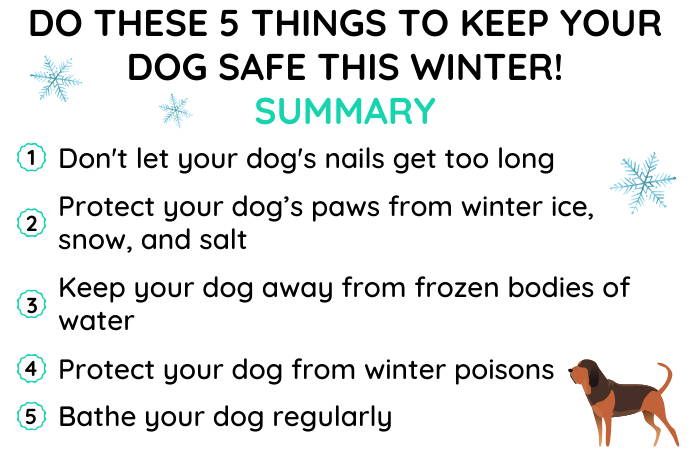 DO THESE 5 THINGS TO KEEP YOUR DOG SAFE THIS WINTER!

SUMMARY

1 Don't let your dog's nails get too long

2 Protect your dog's paws from winter ice, snow, and salt

3 Keep your dog away from frozen bodies of water

4 Protect your dog from winter poisons

5 Bathe your dog regularly